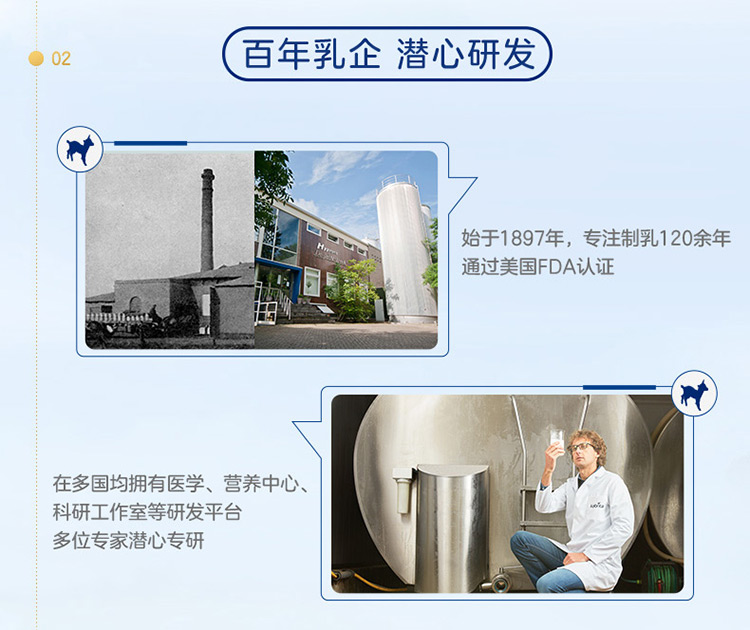 02

百年乳企 潜心研发

始于1897年，专注制乳120余年
通过美国FDA认证

在多国均拥有医学、营养中心、
科研工作室等研发平台
多位专家潜心专研